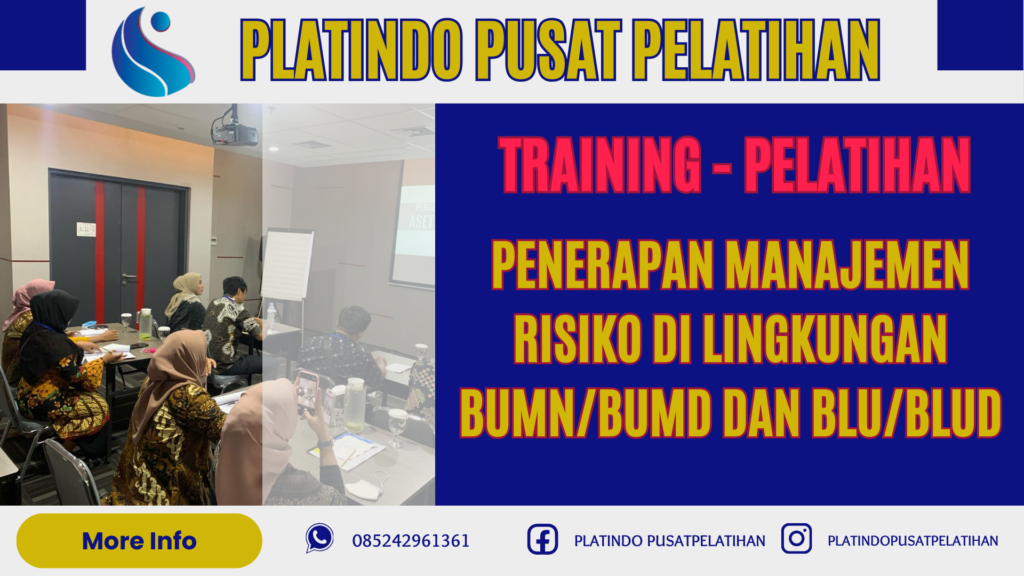 PLATINDO PUSAT PELATIHAN

TRAINING - PELATIHAN

PENERAPAN MANAJEMEN RISIKO DI LINGKUNGAN BUMN/BUMD DAN BLU/BLUD

More Info

085242961361

PLATINDO PUSATPELATIHAN

PLATINDOPUSATPELATIHAN